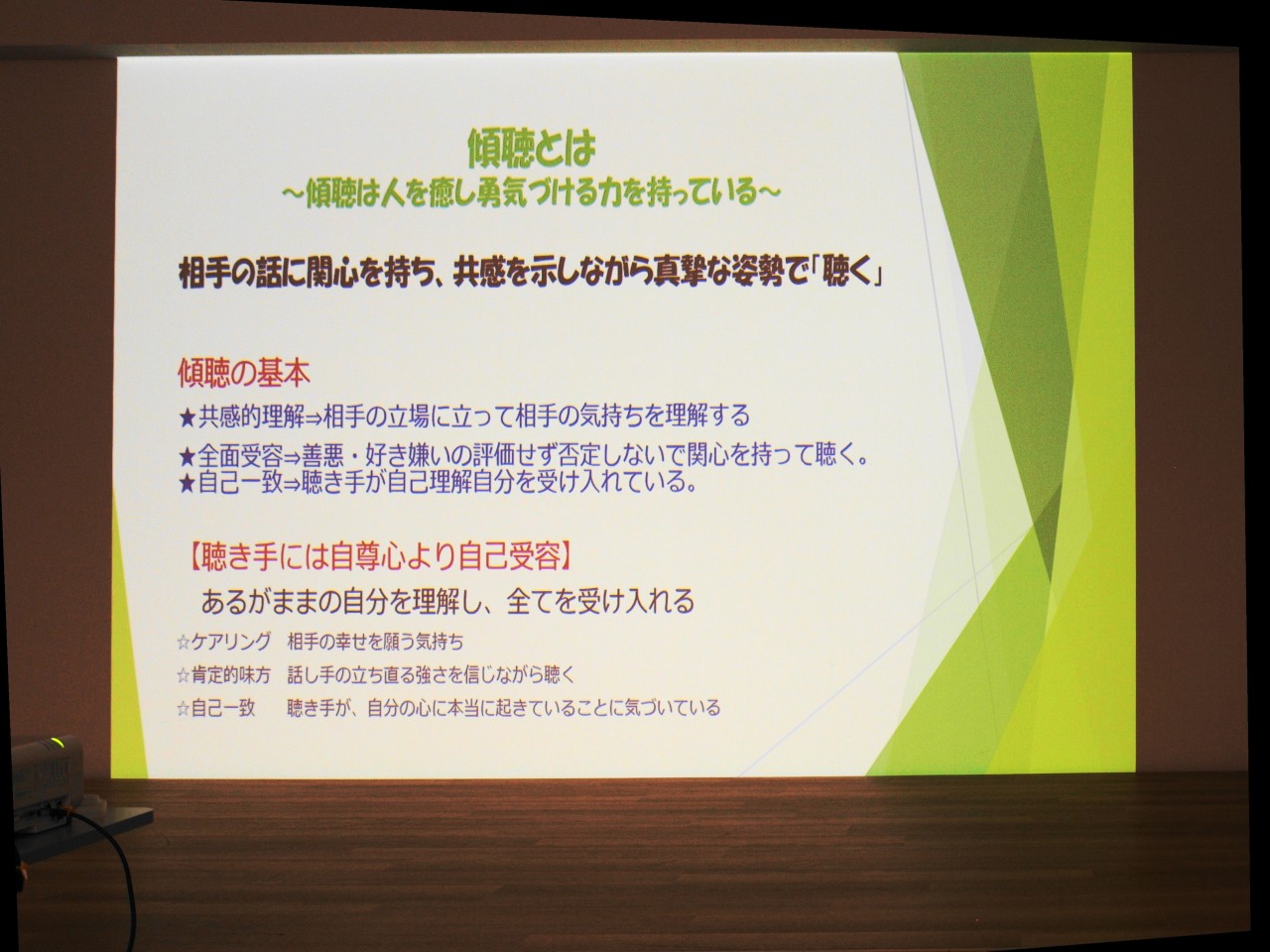 傾聴とは
～傾聴は人を癒し勇気づける力を持っている～

相手の話に関心を持ち、共感を示しながら真摯な姿勢で「聴く」

傾聴の基本

★共感的理解⇒相手の立場に立って相手の気持ちを理解する

★全面受容⇒善悪・好き嫌いの評価せず否定しないで関心を持って聴く。
★自己一致⇒聴き手が自己理解自分を受け入れている。

【聴き手には自尊心より自己受容】
あるがままの自分を理解し、全てを受け入れる

☆ケアリング　相手の幸せを願う気持ち

☆肯定的味方　話し手の立ち直る強さを信じながら聴く

☆自己一致　聴き手が、自分の心に本当に起きていることに気づいている